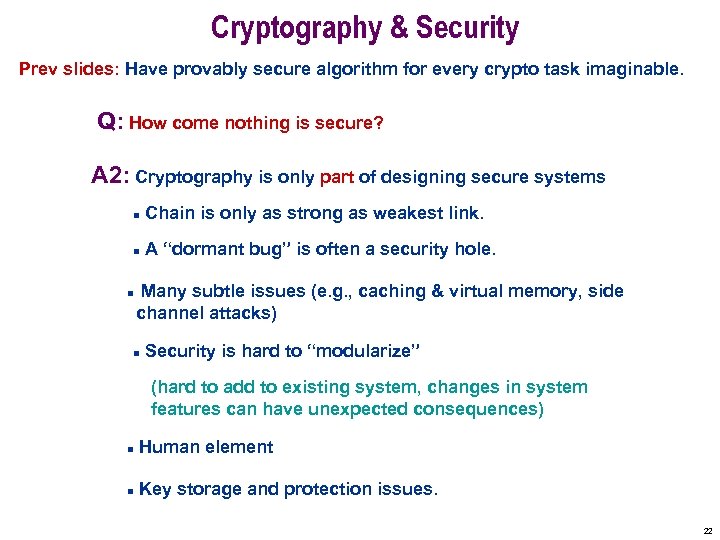 Cryptography & Security

Prev slides: Have provably secure algorithm for every crypto task imaginable.

Q: How come nothing is secure?

A2: Cryptography is only part of designing secure systems

▪ Chain is only as strong as weakest link.

▪ A “dormant bug” is often a security hole.

▪ Many subtle issues (e.g., caching & virtual memory, side channel attacks)

▪ Security is hard to “modularize”

(hard to add to existing system, changes in system features can have unexpected consequences)

▪ Human element

▪ Key storage and protection issues.

22